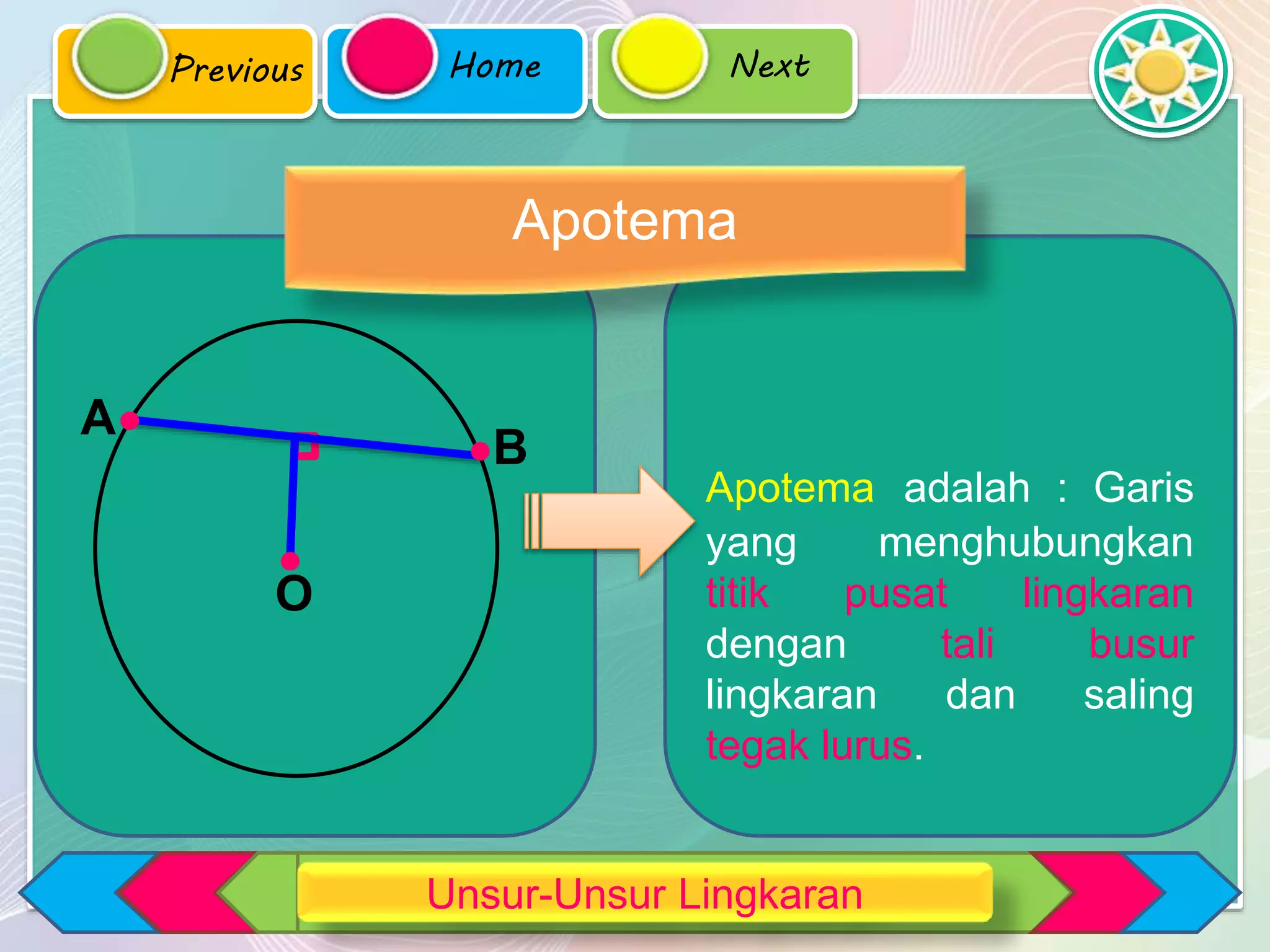 Previous
Home
Next

Apotema

A
B
O

Apotema adalah : Garis yang menghubungkan titik pusat lingkaran dengan tali busur lingkaran dan saling tegak lurus.

Unsur-Unsur Lingkaran